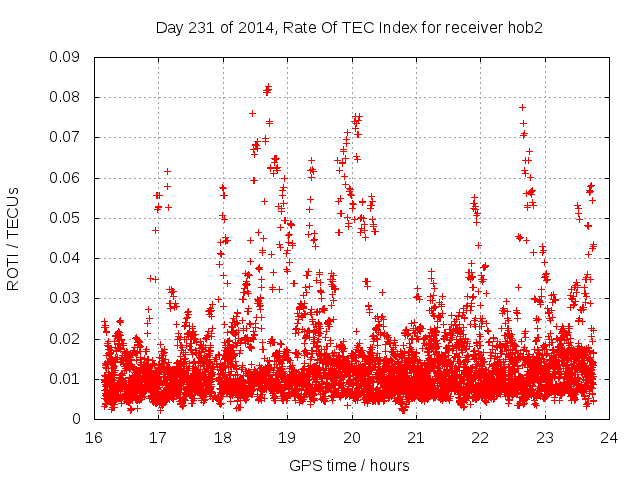 Day 231 of 2014, Rate Of TEC Index for receiver hob2

ROTI / TECUs

0.09
0.08
0.07
0.06
0.05
0.04
0.03
0.02
0.01
0

16 17 18 19 20 21 22 23 24

GPS time / hours